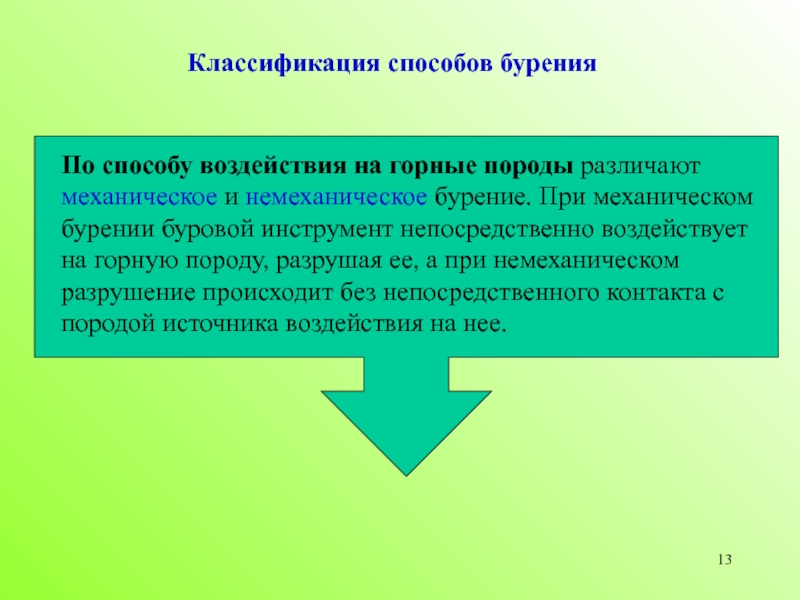 Классификация способов бурения

По способу воздействия на горные породы различают механическое и немеханическое бурение. При механическом бурении буровой инструмент непосредственно воздействует на горную породу, разрушая ее, а при немеханическом разрушение происходит без непосредственного контакта с породой источника воздействия на нее.

13